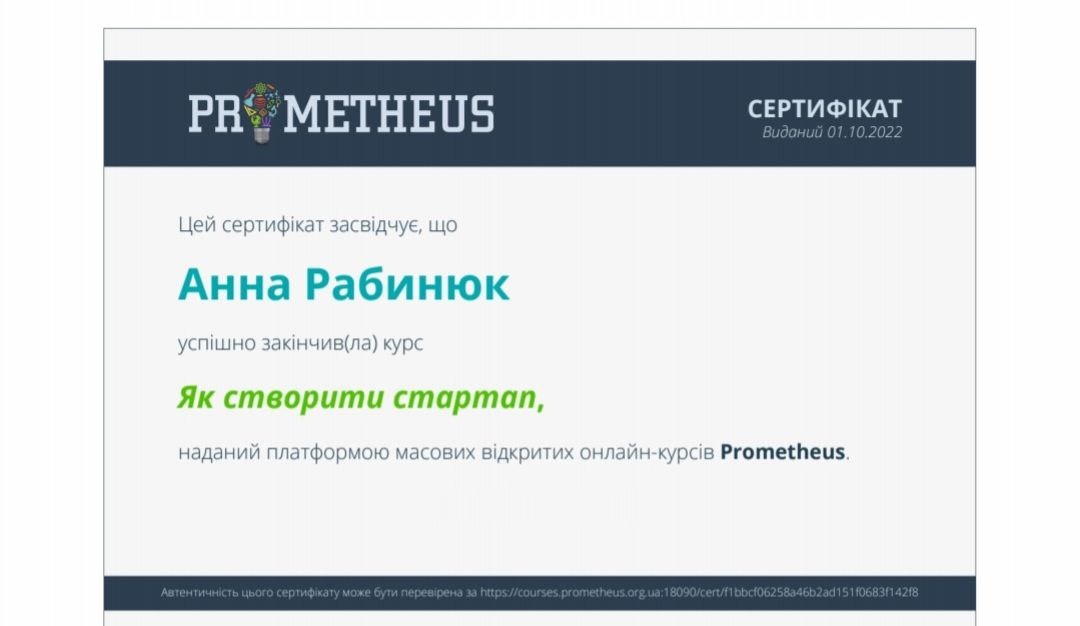 PROMETHEUS

СЕРТИФІКАТ
Виданий 01.10.2022

Цей сертифікат засвідчує, що

Анна Рабинюк

успішно закінчив(ла) курс

Як створити стартап,

наданий платформою масових відкритих онлайн-курсів Prometheus.

Автентичність цього сертифікату може бути перевірена за https://courses.prometheus.org.ua:18090/cert/f1bbcf06258a46b2ad151f0683f142f8